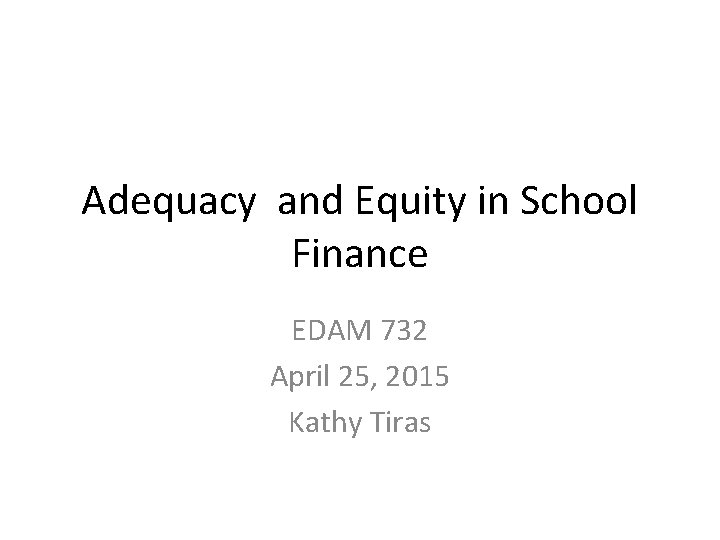 Adequacy and Equity in School Finance

EDAM 732
April 25, 2015
Kathy Tiras